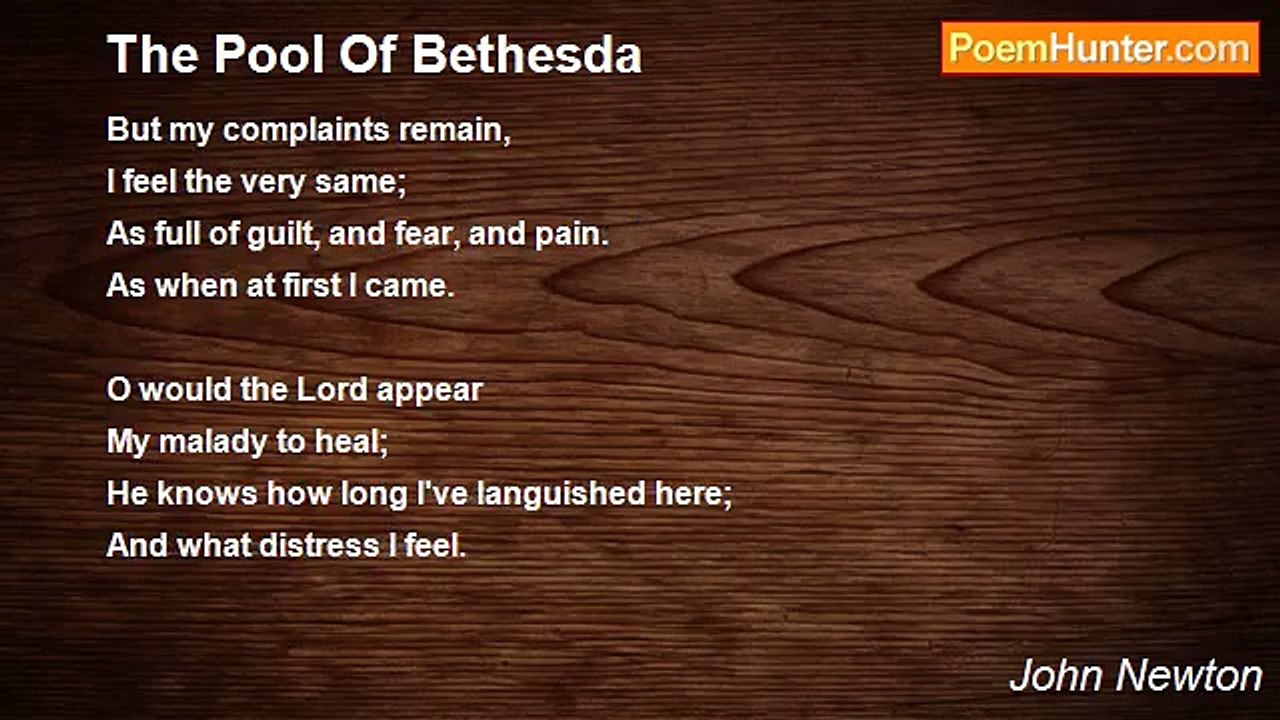 The Pool Of Bethesda

PoemHunter.com

But my complaints remain,
I feel the very same;
As full of guilt, and fear, and pain.
As when at first I came.

O would the Lord appear
My malady to heal;
He knows how long I've languished here;
And what distress I feel.

John Newton